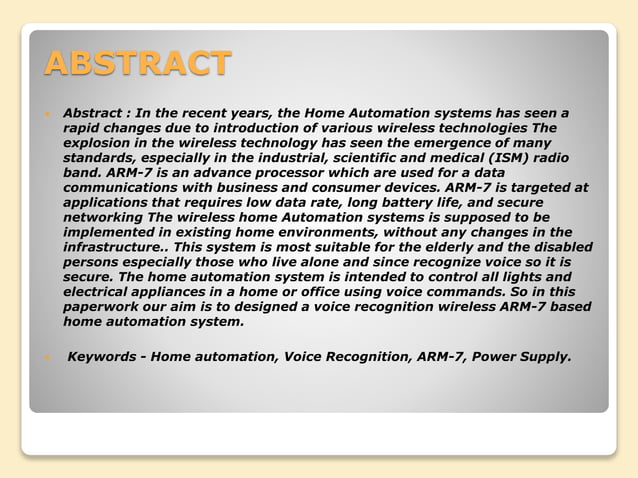 ABSTRACT

Abstract : In the recent years, the Home Automation systems has seen a rapid changes due to introduction of various wireless technologies The explosion in the wireless technology has seen the emergence of many standards, especially in the industrial, scientific and medical (ISM) radio band. ARM-7 is an advance processor which are used for a data communications with business and consumer devices. ARM-7 is targeted at applications that requires low data rate, long battery life, and secure networking The wireless home Automation systems is supposed to be implemented in existing home environments, without any changes in the infrastructure.. This system is most suitable for the elderly and the disabled persons especially those who live alone and since recognize voice so it is secure. The home automation system is intended to control all lights and electrical appliances in a home or office using voice commands. So in this paperwork our aim is to designed a voice recognition wireless ARM-7 based home automation system.

Keywords - Home automation, Voice Recognition, ARM-7, Power Supply.